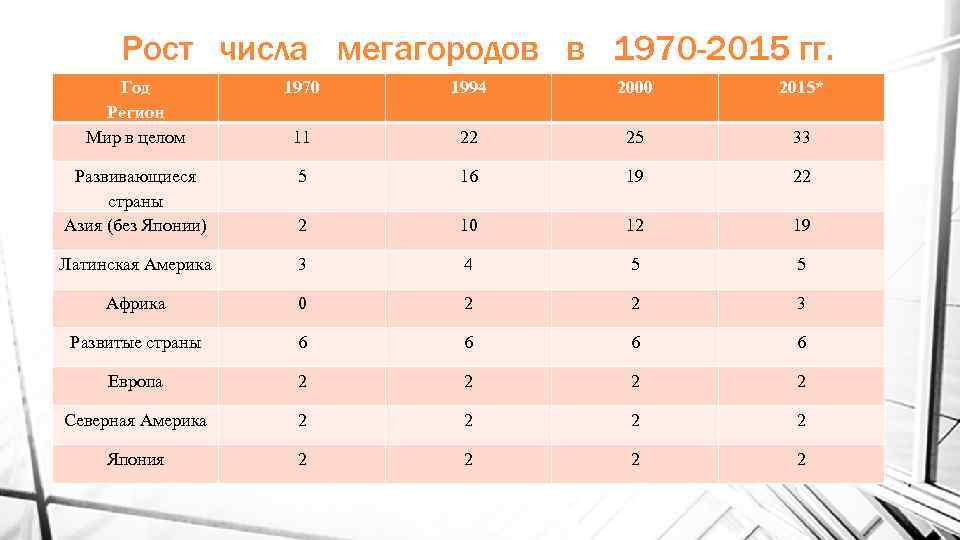 Рост числа мегагородов в 1970-2015 гг.

| Год Регион | 1970 | 1994 | 2000 | 2015* |
|---|---|---|---|---|
| Мир в целом | 11 | 22 | 25 | 33 |
| Развивающиеся страны | 5 | 16 | 19 | 22 |
| Азия (без Японии) | 2 | 10 | 12 | 19 |
| Латинская Америка | 3 | 4 | 5 | 5 |
| Африка | 0 | 2 | 2 | 3 |
| Развитые страны | 6 | 6 | 6 | 6 |
| Европа | 2 | 2 | 2 | 2 |
| Северная Америка | 2 | 2 | 2 | 2 |
| Япония | 2 | 2 | 2 | 2 |